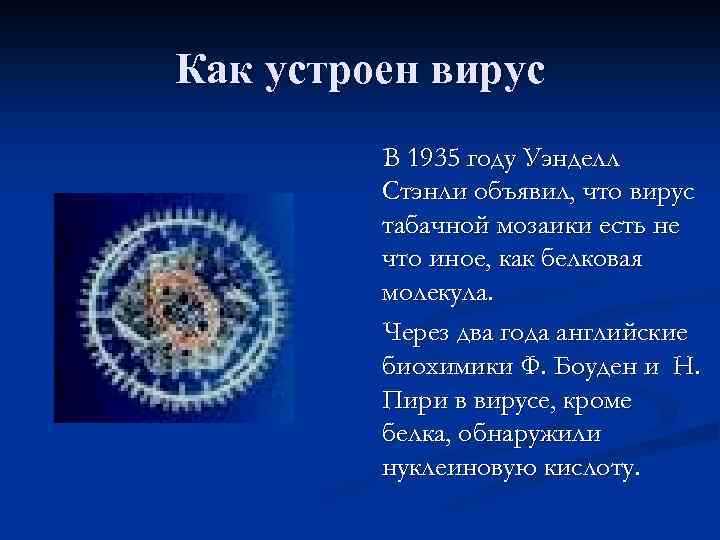 Как устроен вирус

В 1935 году Уэнделл Стэнли объявил, что вирус табачной мозаики есть не что иное, как белковая молекула.

Через два года английские биохимики Ф. Боуден и Н. Пири в вирусе, кроме белка, обнаружили нуклеиновую кислоту.